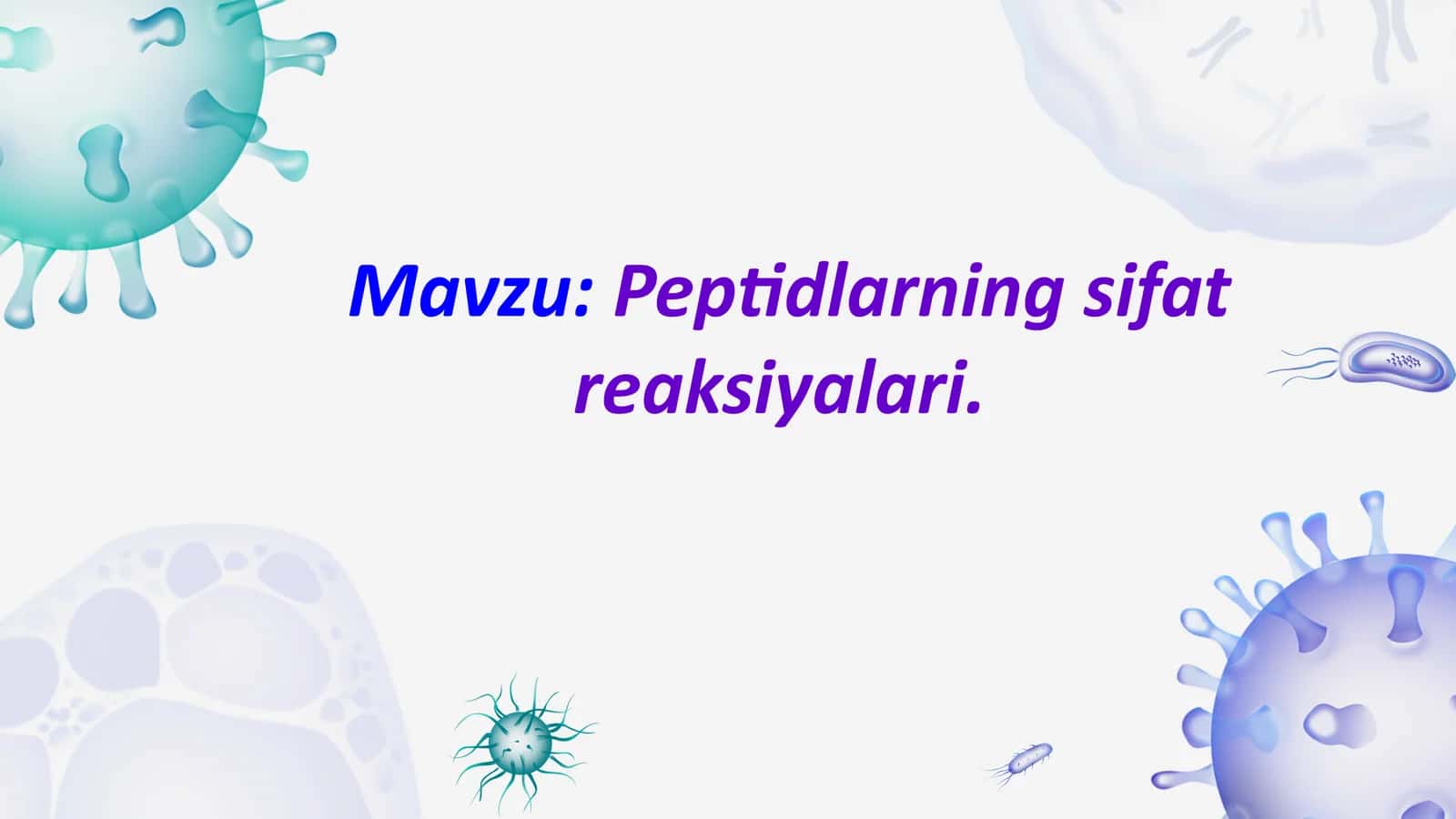 Mavzu: Peptidlarning sifat reaksiyalari.